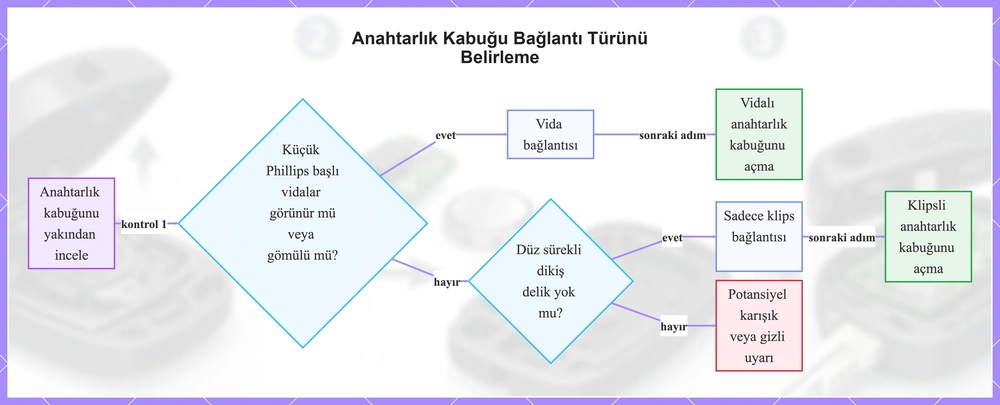 Anahtarlık Kabuğu Bağlantı Türünü Belirleme

Anahtarlık kabuğunu yakından incele

kontrol 1

Küçük Phillips başlı vidalar görünür mü veya gömülü mü?

evet

Vida bağlantısı

sonraki adım

Vidalı anahtarlık kabuğunu açma

hayır

Düz sürekli dikiş delik yok mu?

evet

Sadece klips bağlantısı

sonraki adım

Klipsli anahtarlık kabuğunu açma

hayır

Potansiyel karışık veya gizli uyarı